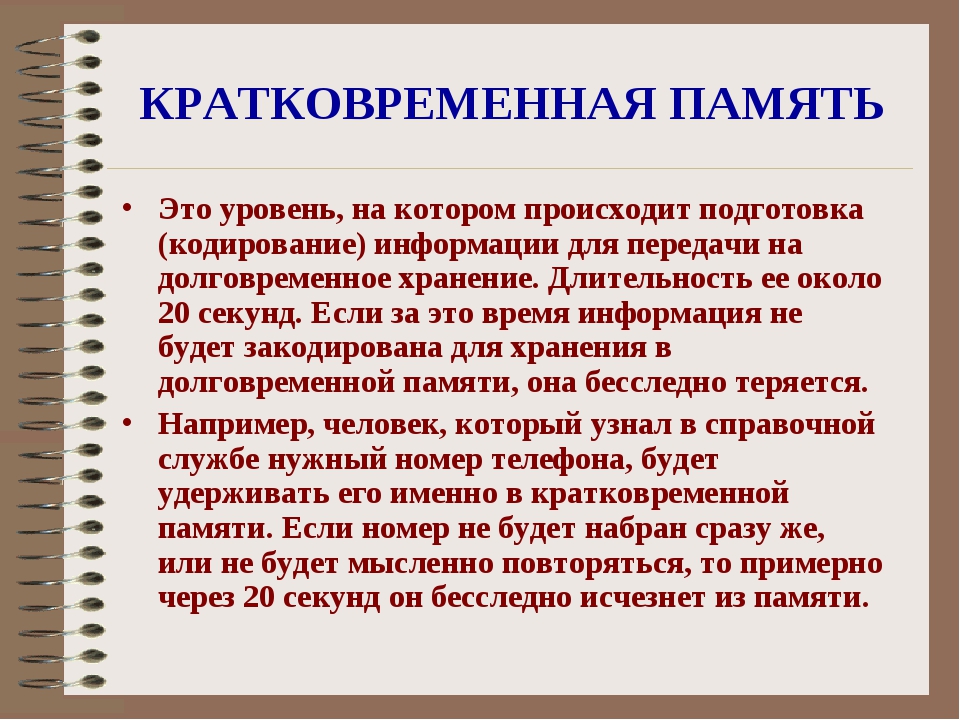 КРАТКОВРЕМЕННАЯ ПАМЯТЬ

• Это уровень, на котором происходит подготовка (кодирование) информации для передачи на долговременное хранение. Длительность ее около 20 секунд. Если за это время информация не будет закодирована для хранения в долговременной памяти, она бесследно теряется.

• Например, человек, который узнал в справочной службе нужный номер телефона, будет удерживать его именно в кратковременной памяти. Если номер не будет набран сразу же, или не будет мысленно повторяться, то примерно через 20 секунд он бесследно исчезнет из памяти.